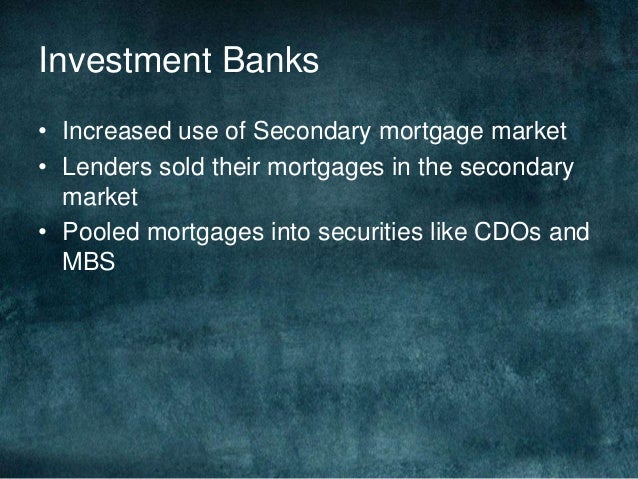 Investment Banks

• Increased use of Secondary mortgage market
• Lenders sold their mortgages in the secondary market
• Pooled mortgages into securities like CDOs and MBS